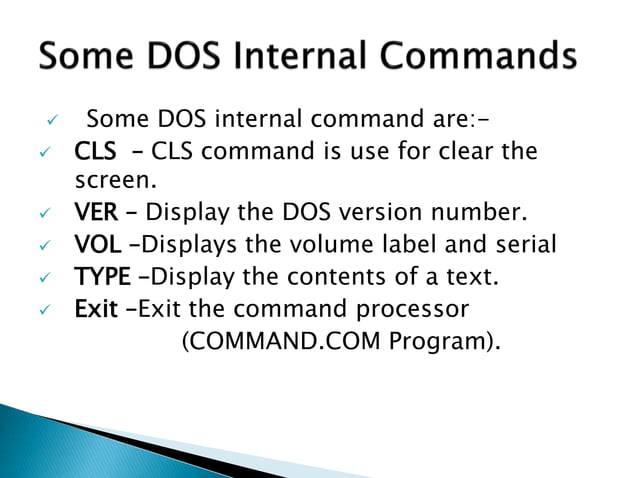 Some DOS Internal Commands

✓ Some DOS internal command are:-
✓ CLS - CLS command is use for clear the screen.
✓ VER - Display the DOS version number.
✓ VOL -Displays the volume label and serial
✓ TYPE -Display the contents of a text.
✓ Exit -Exit the command processor (COMMAND.COM Program).